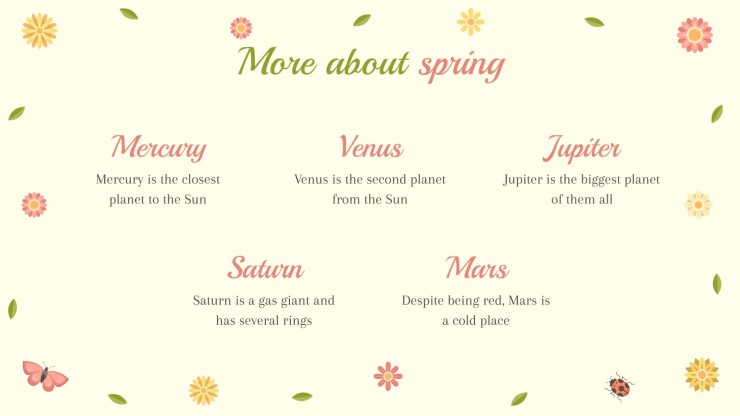 More about spring

Mercury
Mercury is the closest planet to the Sun

Venus
Venus is the second planet from the Sun

Jupiter
Jupiter is the biggest planet of them all

Saturn
Saturn is a gas giant and has several rings

Mars
Despite being red, Mars is a cold place